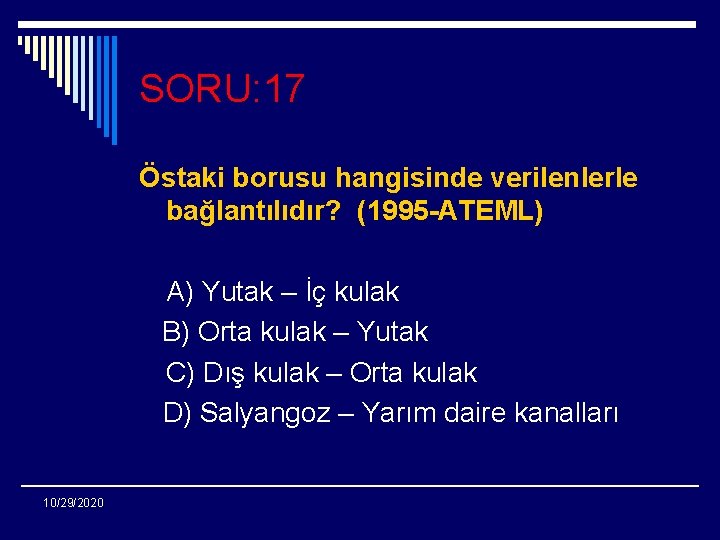 SORU:17

Östaki borusu hangisinde verilenlerle bağlantılıdır? (1995-ATEML)

A) Yutak – İç kulak
B) Orta kulak – Yutak
C) Dış kulak – Orta kulak
D) Salyangoz – Yarım daire kanalları

10/29/2020